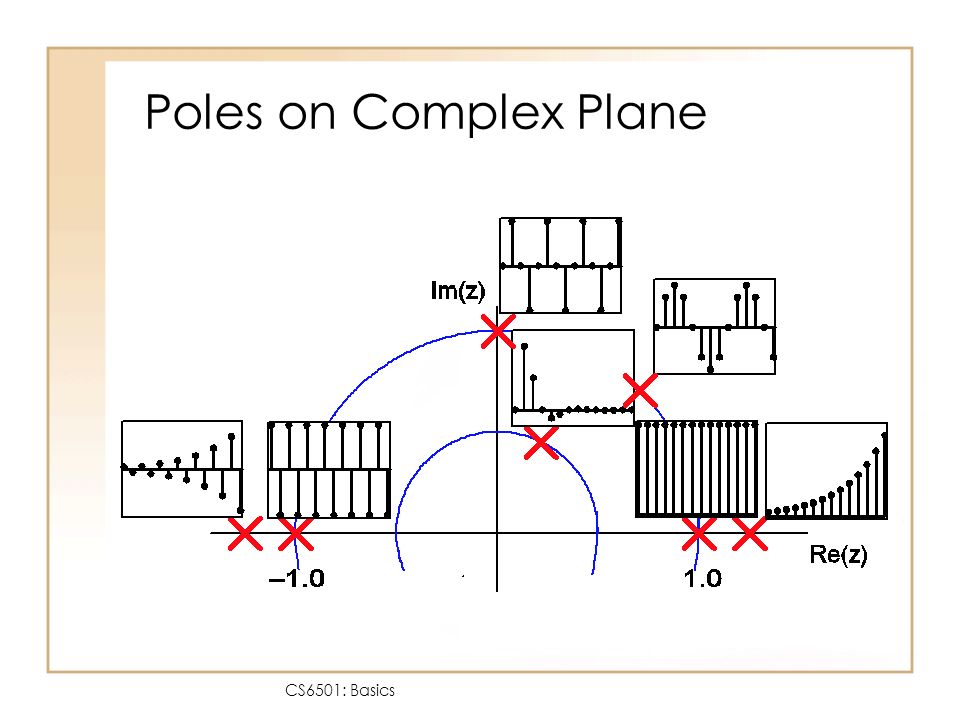 Poles on Complex Plane

Im(z)

Re(z)

–1.0

1.0

CS6501: Basics